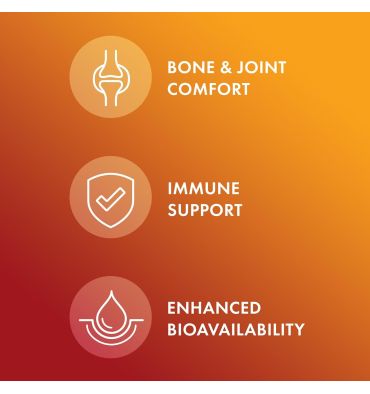 BONE & JOINT COMFORT

IMMUNE SUPPORT

ENHANCED BIOAVAILABILITY